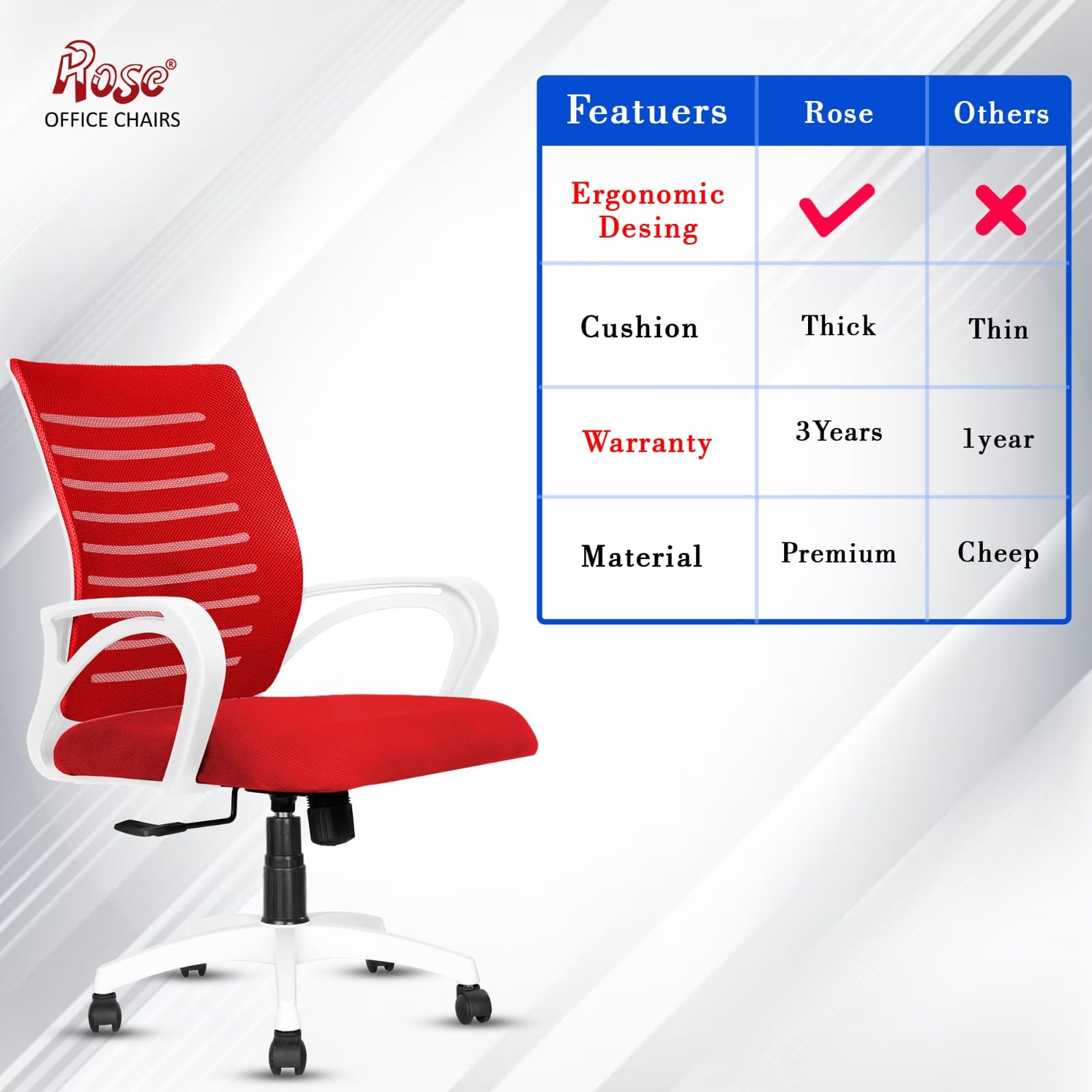 Rose®
OFFICE CHAIRS

| Featuers | Rose | Others |
|---|---|---|
| Ergonomic Desing | ✓ | ✗ |
| Cushion | Thick | Thin |
| Warranty | 3Years | 1year |
| Material | Premium | Cheep |